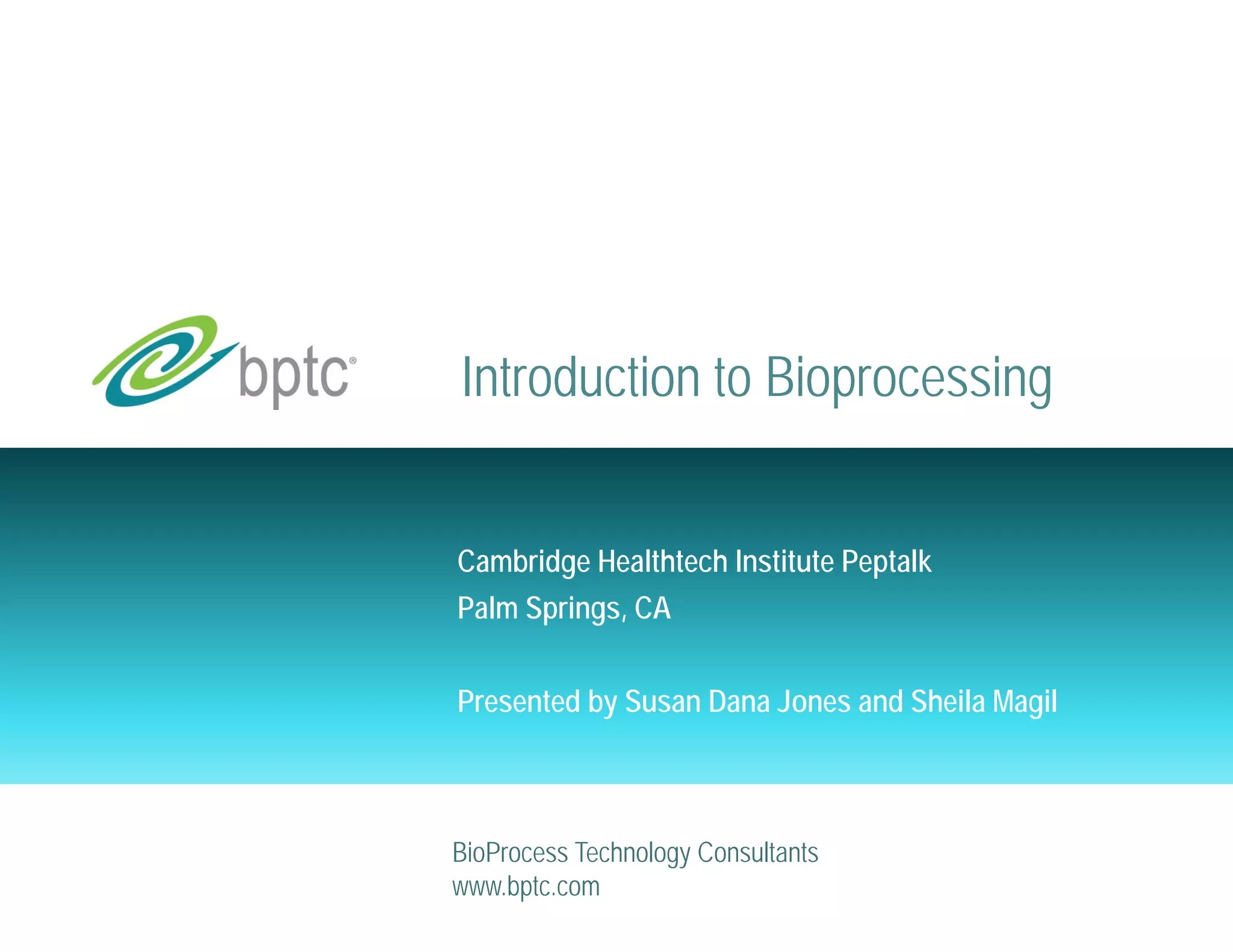 bptc®

Introduction to Bioprocessing

Cambridge Healthtech Institute Peptalk
Palm Springs, CA

Presented by Susan Dana Jones and Sheila Magil

BioProcess Technology Consultants
www.bptc.com